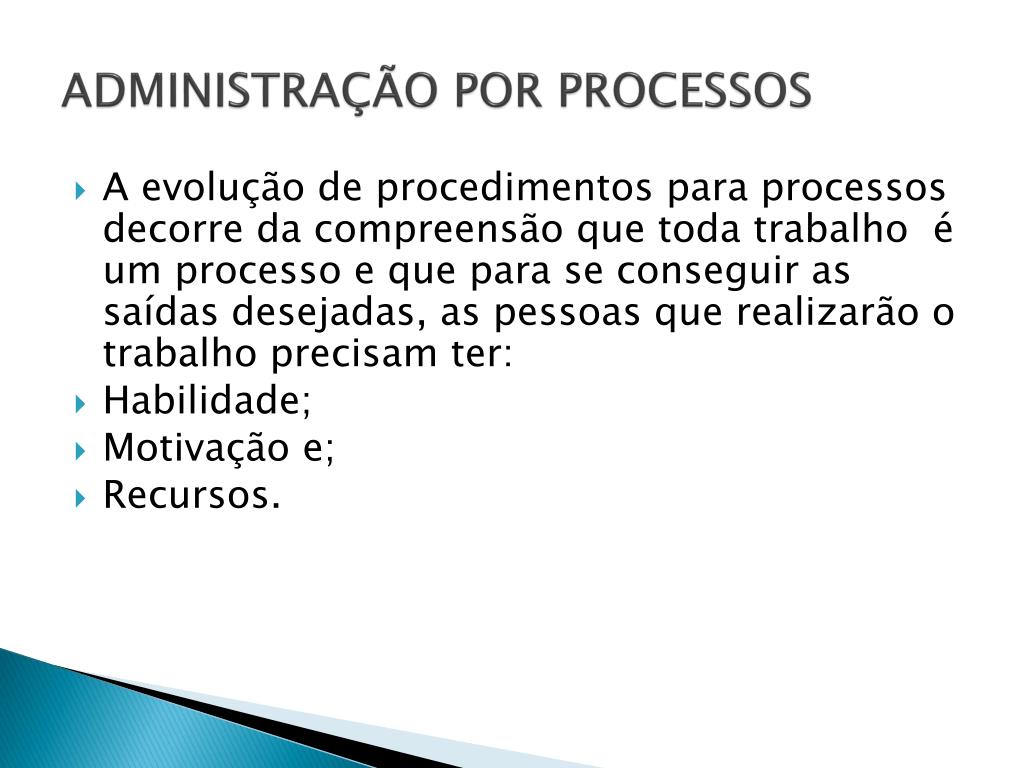 ADMINISTRAÇÃO POR PROCESSOS

A evolução de procedimentos para processos decorre da compreensão que toda trabalho é um processo e que para se conseguir as saídas desejadas, as pessoas que realizarão o trabalho precisam ter:

Habilidade;

Motivação e;

Recursos.